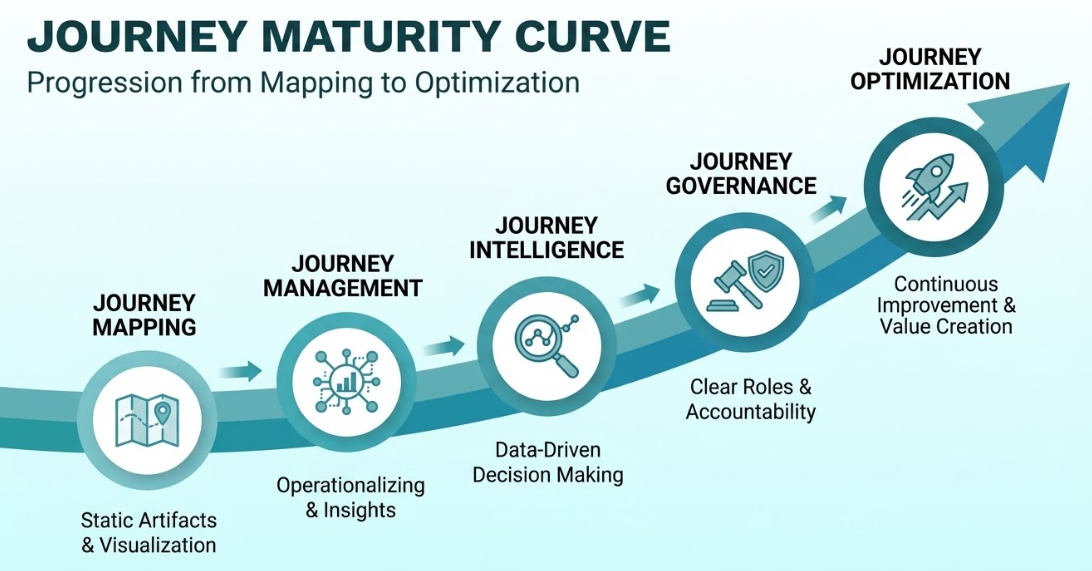 JOURNEY MATURITY CURVE
Progression from Mapping to Optimization

JOURNEY MAPPING

Static Artifacts & Visualization

JOURNEY MANAGEMENT

Operationalizing & Insights

JOURNEY INTELLIGENCE

Data-Driven Decision Making

JOURNEY GOVERNANCE

Clear Roles & Accountability

JOURNEY OPTIMIZATION

Continuous Improvement & Value Creation